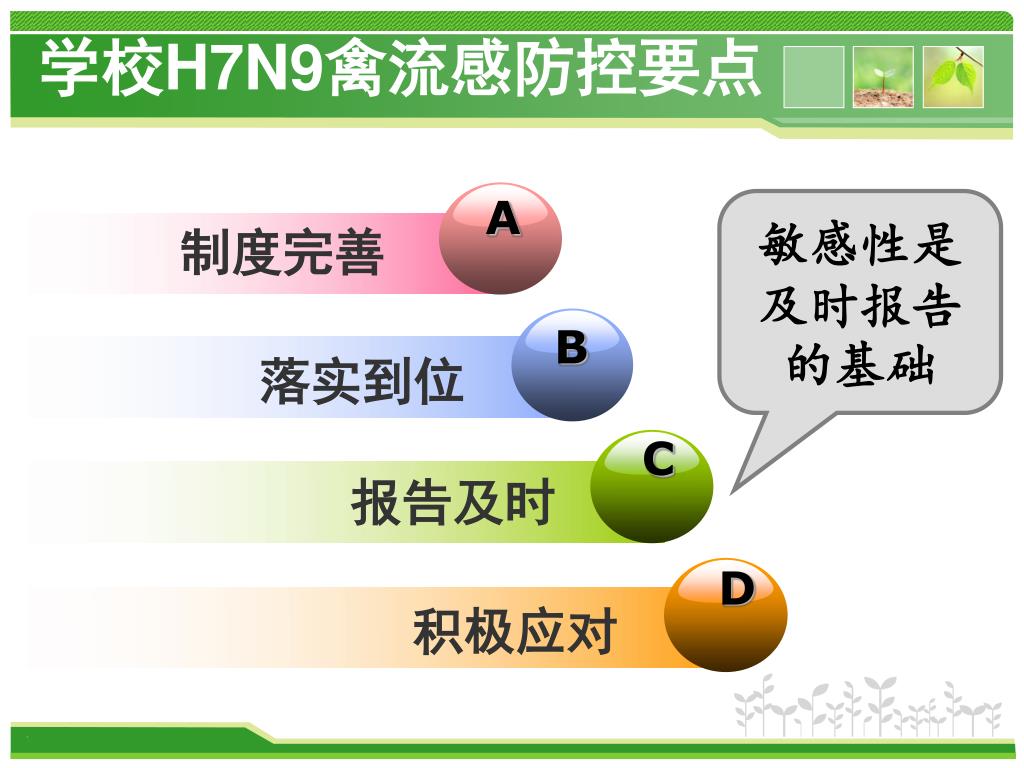 学校H7N9禽流感防控要点

制度完善 A

落实到位 B

报告及时 C

积极应对 D

敏感性是及时报告的基础